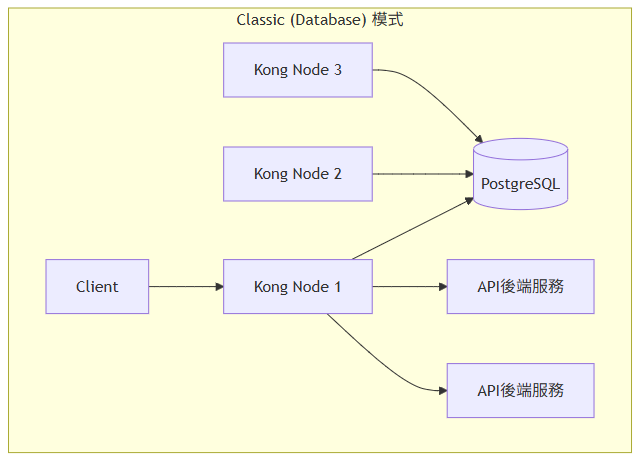 Classic (Database) 模式

Kong Node 3

Kong Node 2

PostgreSQL

Client

Kong Node 1

API後端服務

API後端服務